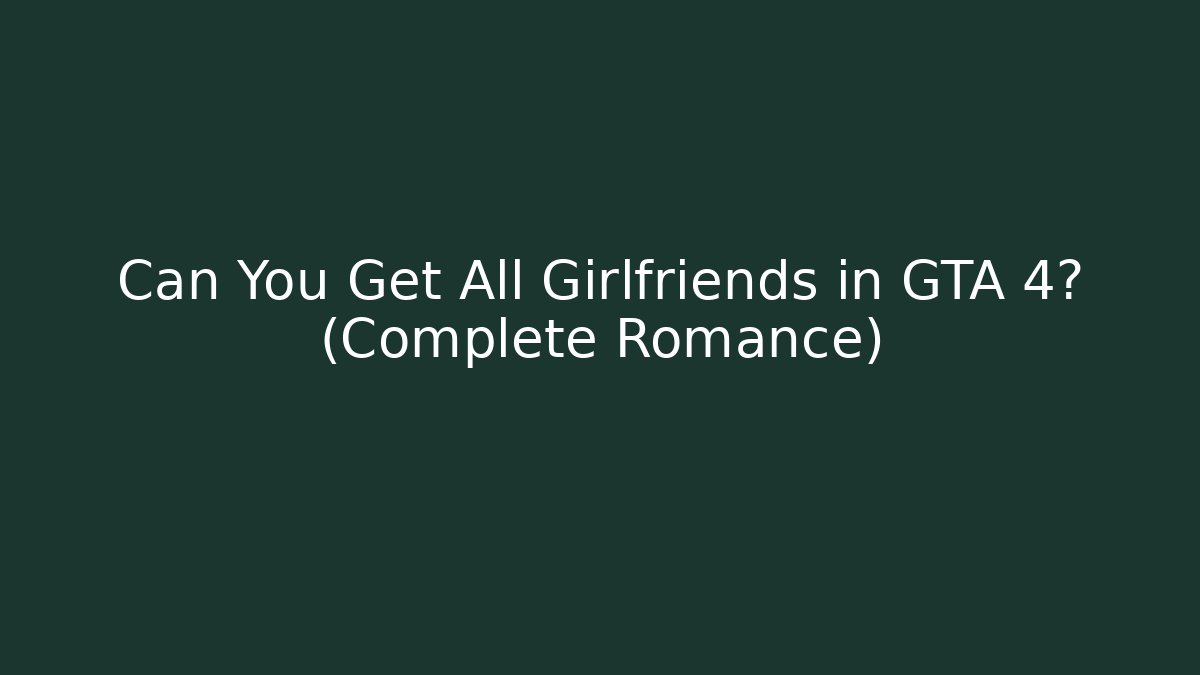 Can You Get All Girlfriends in GTA 4? (Complete Romance)